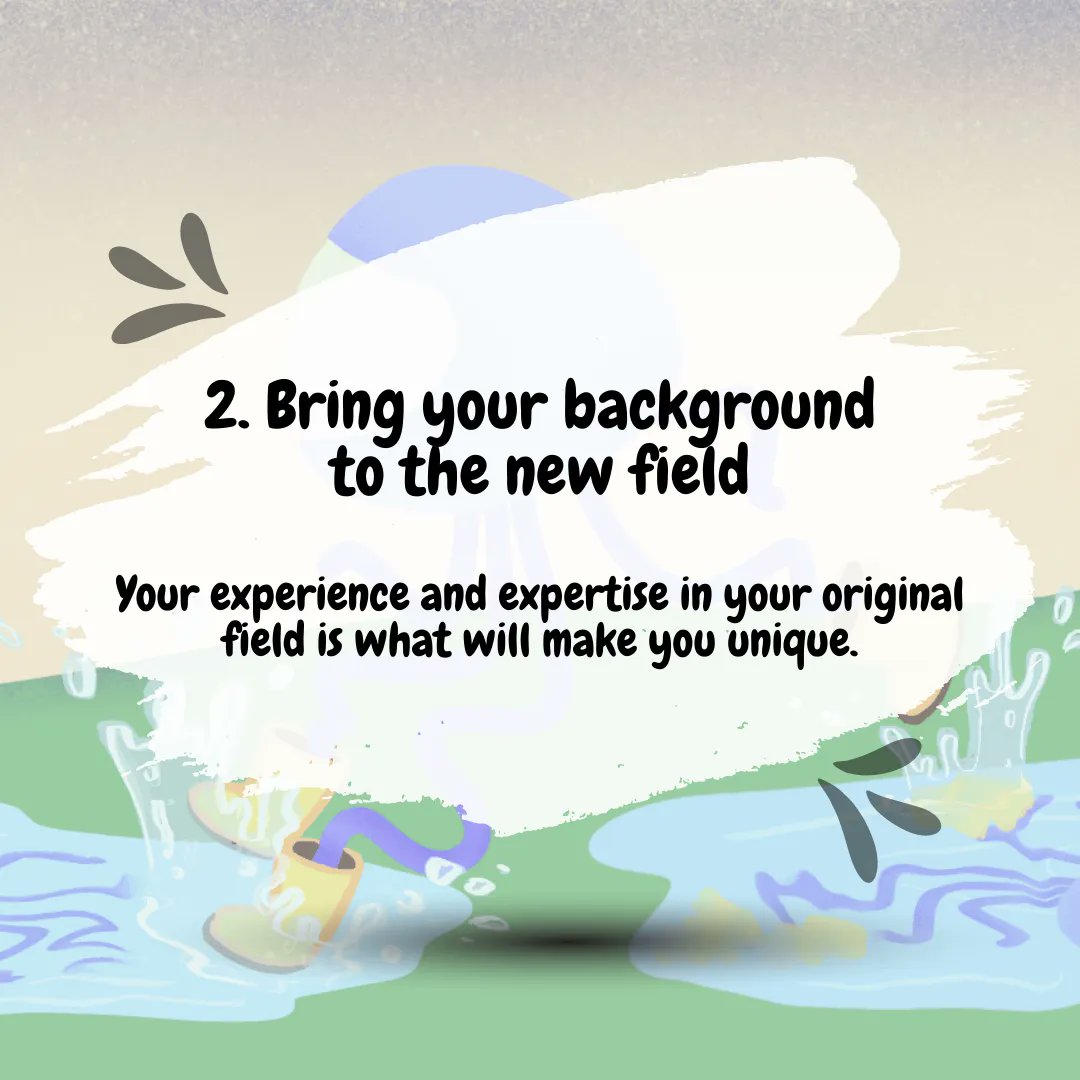 2. Bring your background to the new field

Your experience and expertise in your original field is what will make you unique.